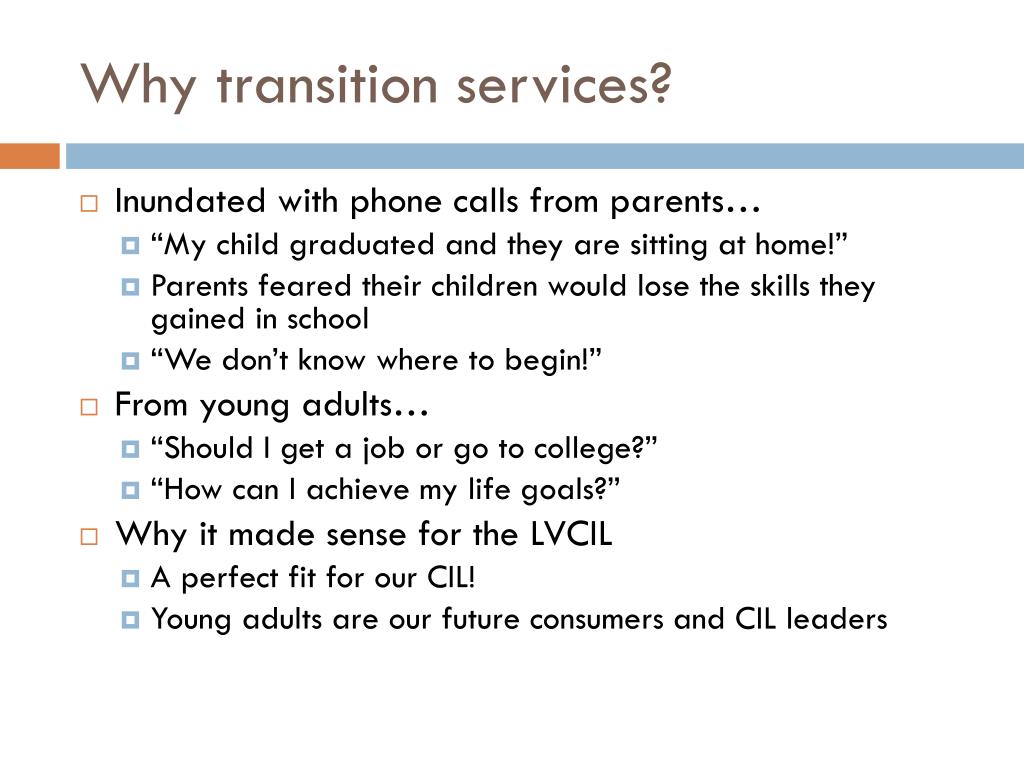 Why transition services?

Inundated with phone calls from parents…
“My child graduated and they are sitting at home!”
Parents feared their children would lose the skills they gained in school
“We don’t know where to begin!”
From young adults…
“Should I get a job or go to college?”
“How can I achieve my life goals?”
Why it made sense for the LVCIL
A perfect fit for our CIL!
Young adults are our future consumers and CIL leaders